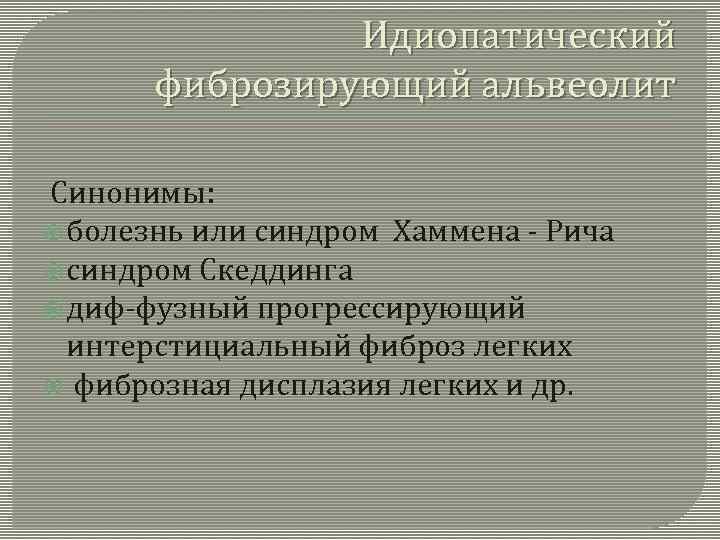 Идиопатический фиброзирующий альвеолит

Синонимы:
болезнь или синдром Хаммена - Рича
синдром Скеддинга
диф-фузный прогрессирующий интерстициальный фиброз легких
фиброзная дисплазия легких и др.